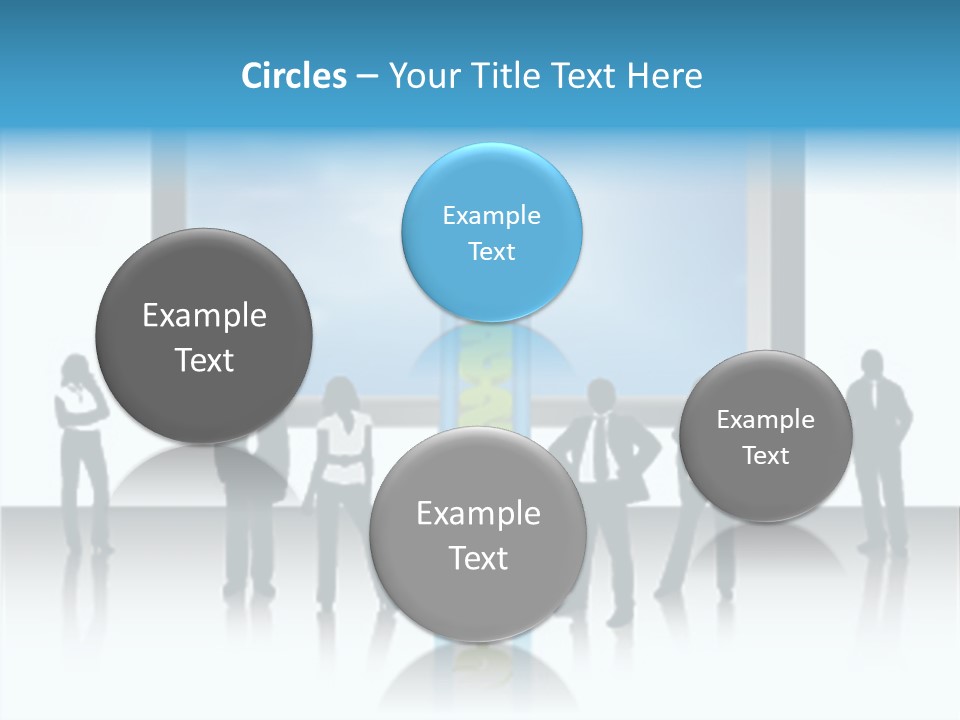 Circles – Your Title Text Here

Example Text

Example Text

Example Text

Example Text